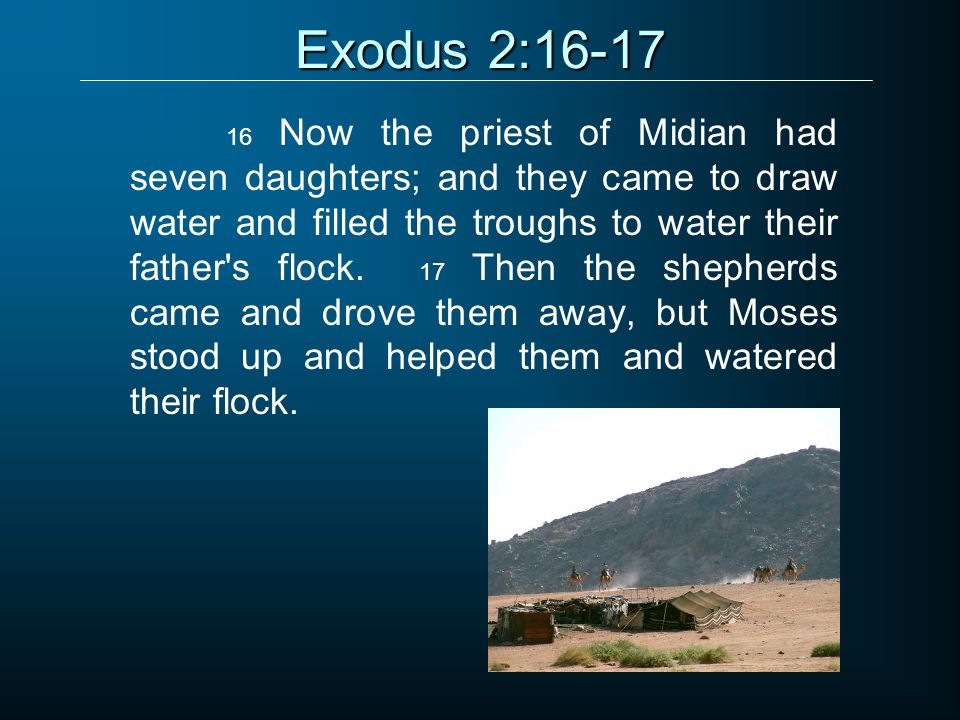 Exodus 2:16-17

16 Now the priest of Midian had seven daughters; and they came to draw water and filled the troughs to water their father's flock. 17 Then the shepherds came and drove them away, but Moses stood up and helped them and watered their flock.